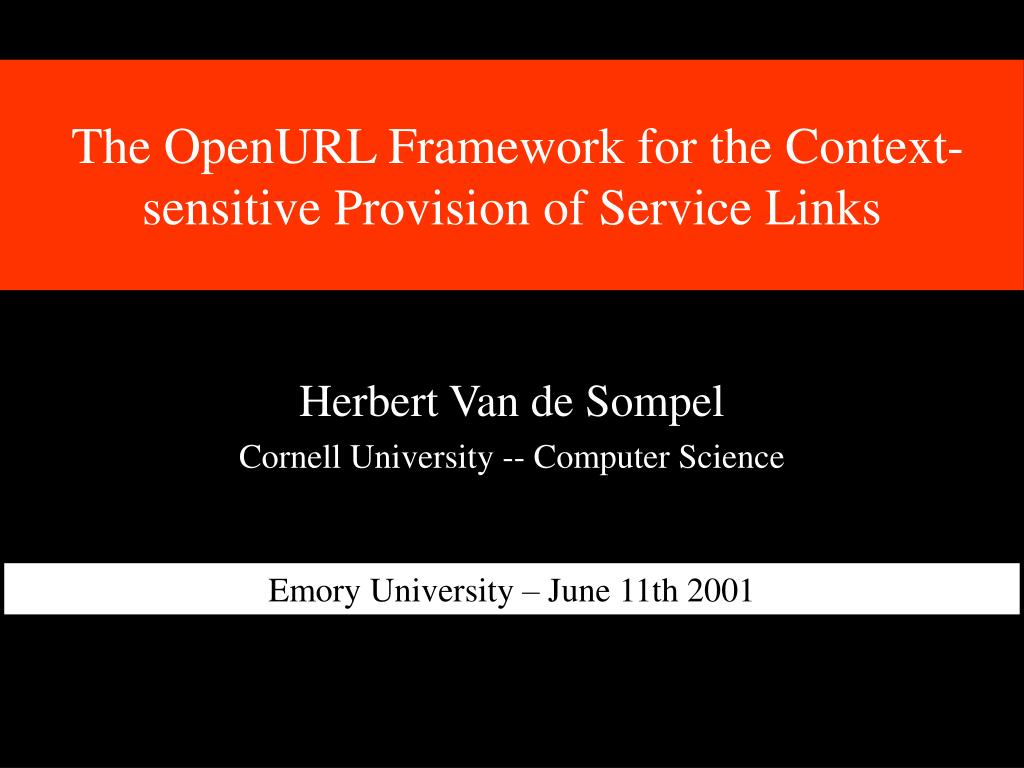 The OpenURL Framework for the Context-sensitive Provision of Service Links

Herbert Van de Sompel

Cornell University -- Computer Science

Emory University – June 11th 2001